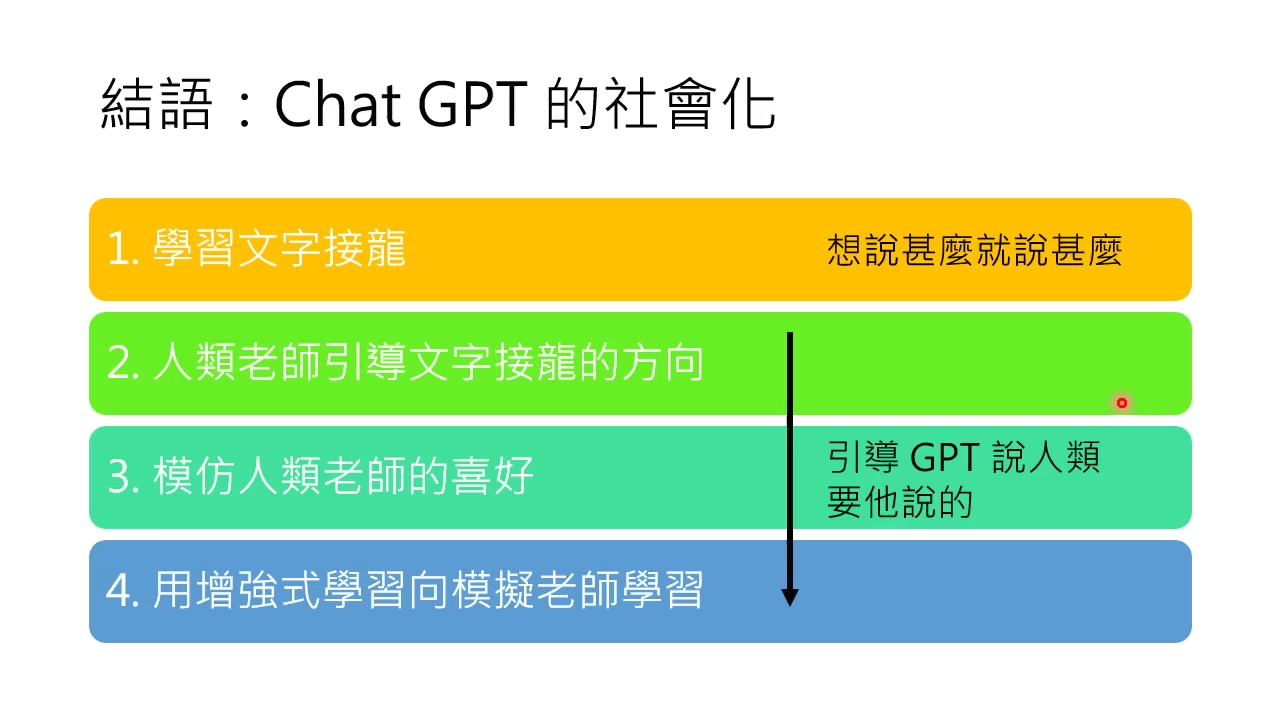 結語：Chat GPT 的社會化

1. 學習文字接龍

想說甚麼就說甚麼

2. 人類老師引導文字接龍的方向

3. 模仿人類老師的喜好

引導 GPT 說人類要他說的

4. 用增強式學習向模擬老師學習